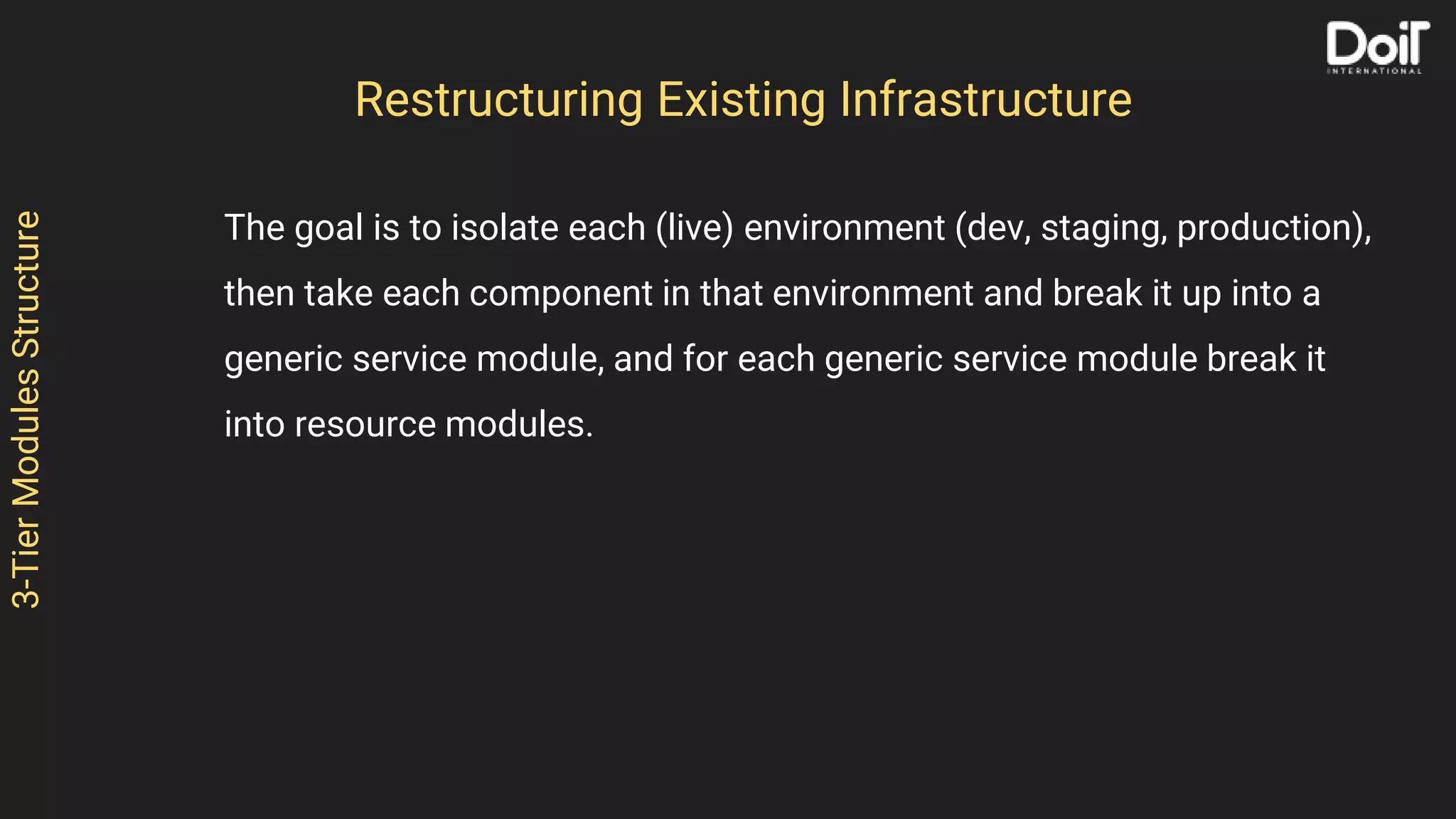 DoiT INTERNATIONAL

Restructuring Existing Infrastructure

3-Tier Modules Structure

The goal is to isolate each (live) environment (dev, staging, production), then take each component in that environment and break it up into a generic service module, and for each generic service module break it into resource modules.